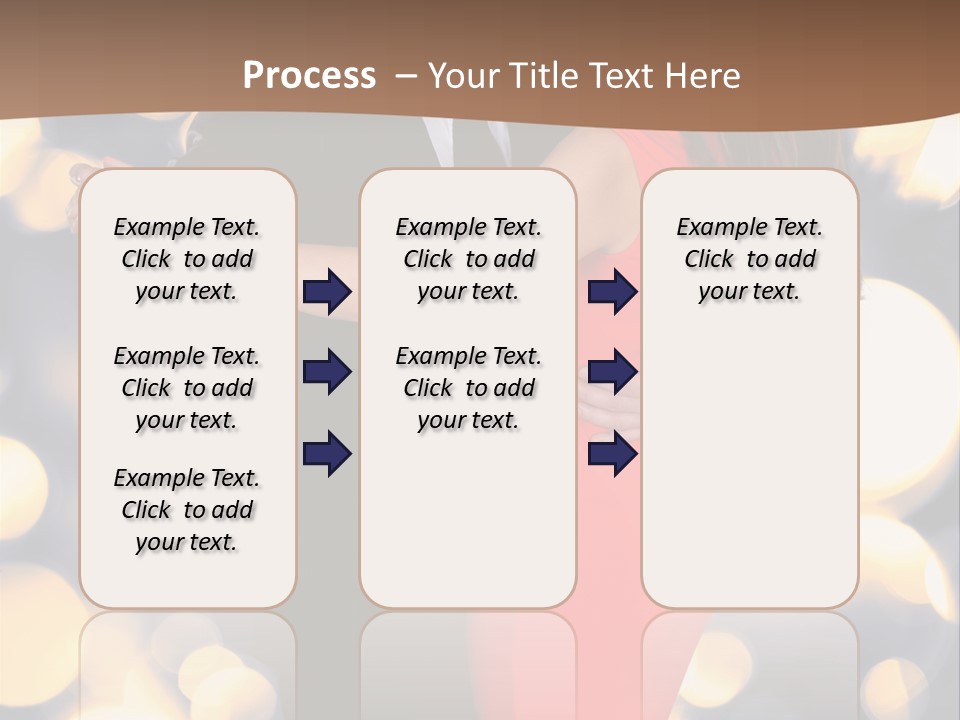 Process – Your Title Text Here

Example Text. Click to add your text.

Example Text. Click to add your text.

Example Text. Click to add your text.

Example Text. Click to add your text.

Example Text. Click to add your text.

Example Text. Click to add your text.